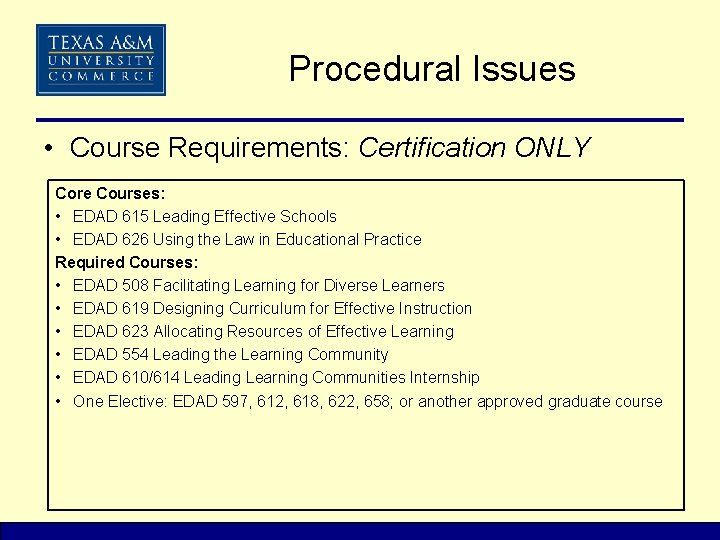 TEXAS A&M UNIVERSITY COMMERCE

Procedural Issues

• Course Requirements: Certification ONLY

Core Courses:
• EDAD 615 Leading Effective Schools
• EDAD 626 Using the Law in Educational Practice
Required Courses:
• EDAD 508 Facilitating Learning for Diverse Learners
• EDAD 619 Designing Curriculum for Effective Instruction
• EDAD 623 Allocating Resources of Effective Learning
• EDAD 554 Leading the Learning Community
• EDAD 610/614 Leading Learning Communities Internship
• One Elective: EDAD 597, 612, 618, 622, 658; or another approved graduate course